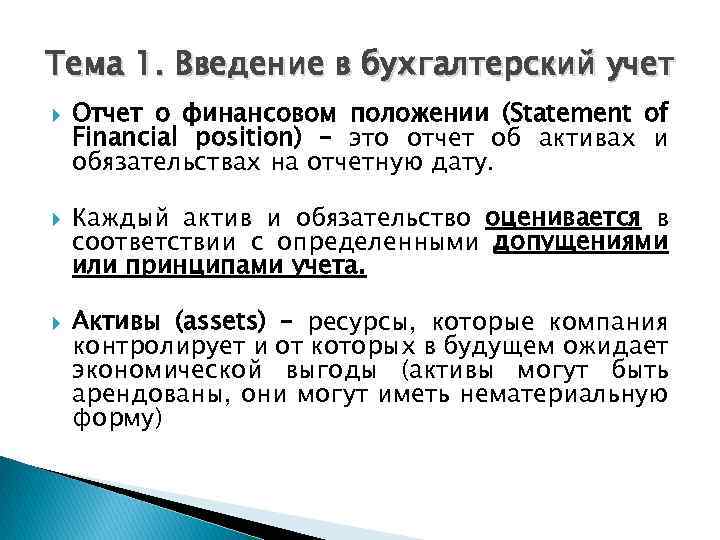 Тема 1. Введение в бухгалтерский учет

Отчет о финансовом положении (Statement of Financial position) – это отчет об активах и обязательствах на отчетную дату.

Каждый актив и обязательство оценивается в соответствии с определенными допущениями или принципами учета.

Активы (assets) – ресурсы, которые компания контролирует и от которых в будущем ожидает экономической выгоды (активы могут быть арендованы, они могут иметь нематериальную форму)